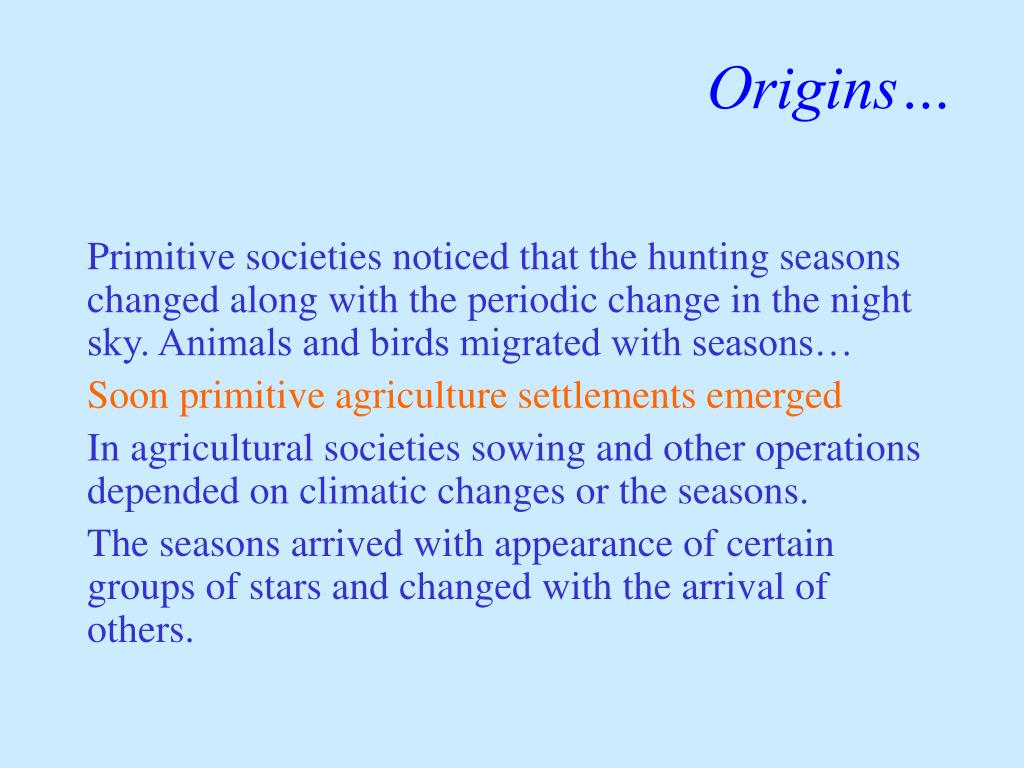 Origins…

Primitive societies noticed that the hunting seasons changed along with the periodic change in the night sky. Animals and birds migrated with seasons…

Soon primitive agriculture settlements emerged

In agricultural societies sowing and other operations depended on climatic changes or the seasons.

The seasons arrived with appearance of certain groups of stars and changed with the arrival of others.